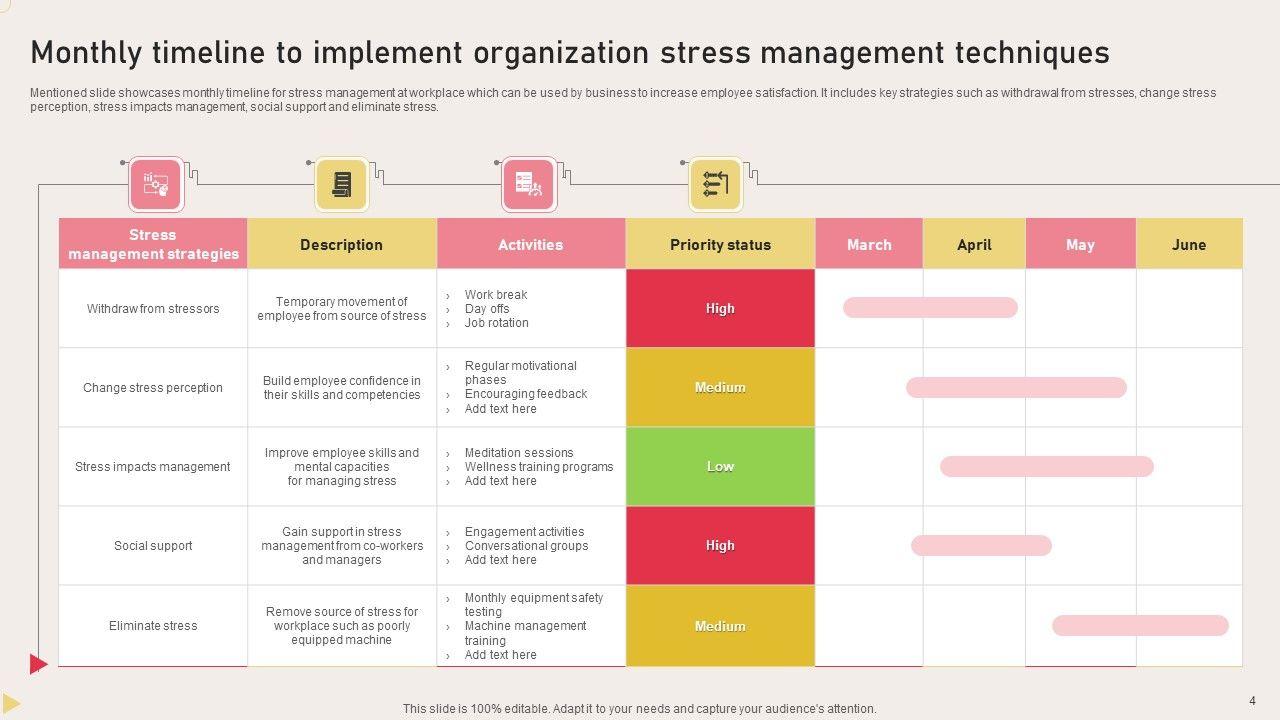 Monthly timeline to implement organization stress management techniques

Mentioned slide showcases monthly timeline for stress management at workplace which can be used by business to increase employee satisfaction. It includes key strategies such as withdrawal from stresses, change stress perception, stress impacts management, social support and eliminate stress.

| Stress management strategies | Description | Activities | Priority status | March | April | May | June |
|---|---|---|---|---|---|---|---|
| Withdraw from stressors | Temporary movement of employee from source of stress | › Work break › Day offs › Job rotation | High | | | | |
| Change stress perception | Build employee confidence in their skills and competencies | › Regular motivational phases › Encouraging feedback › Add text here | Medium | | | | |
| Stress impacts management | Improve employee skills and mental capacities for managing stress | › Meditation sessions › Wellness training programs › Add text here | Low | | | | |
| Social support | Gain support in stress management from co-workers and managers | › Engagement activities › Conversational groups › Add text here | High | | | | |
| Eliminate stress | Remove source of stress for workplace such as poorly equipped machine | › Monthly equipment safety testing › Machine management training › Add text here | Medium | | | | |

This slide is 100% editable. Adapt it to your needs and capture your audience's attention.

4